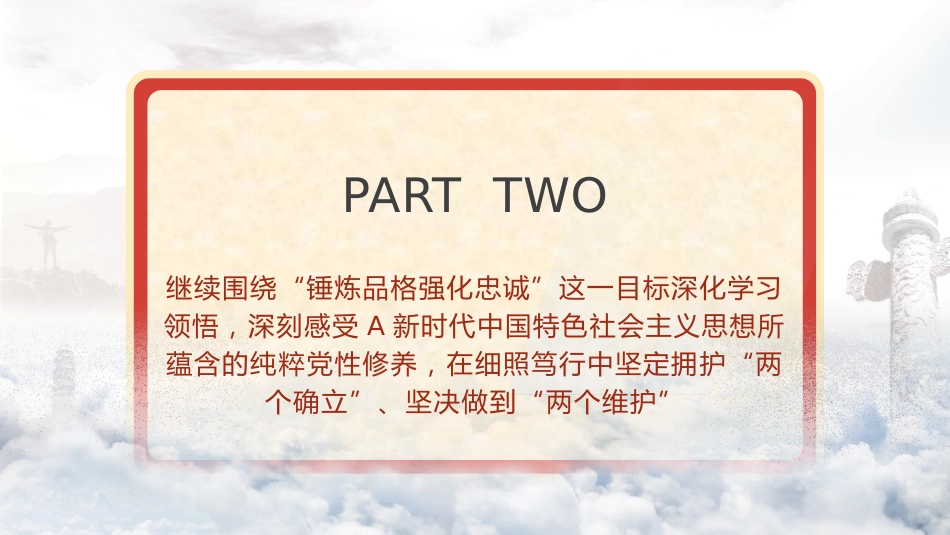 PART TWO

继续围绕“锤炼品格强化忠诚”这一目标深化学习领悟，深刻感受 A 新时代中国特色社会主义思想所蕴含的纯粹党性修养，在细照笃行中坚定拥护“两个确立”、坚决做到“两个维护”